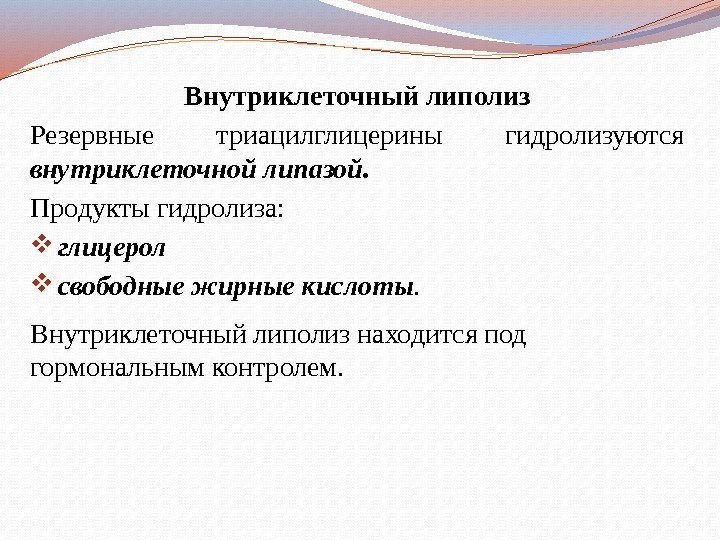 Внутриклеточный липолиз

Резервные триацилглицерины гидролизуются внутриклеточной липазой.

Продукты гидролиза:

❖ глицерол

❖ свободные жирные кислоты.

Внутриклеточный липолиз находится под гормональным контролем.